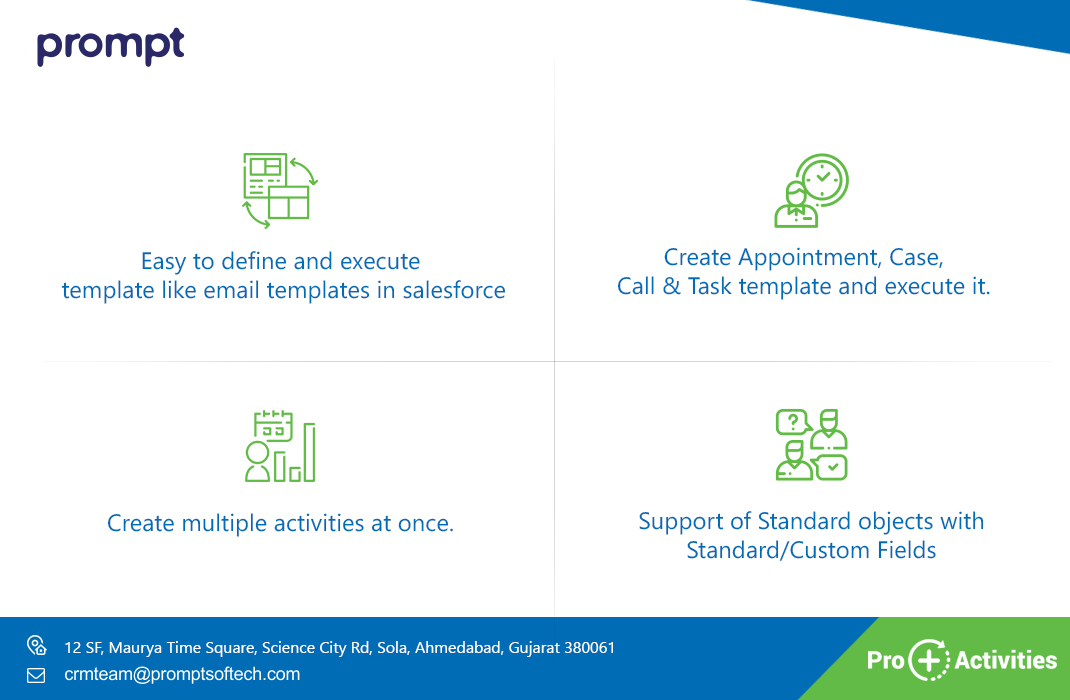 prompt

Easy to define and execute template like email templates in salesforce

Create Appointment, Case, Call & Task template and execute it.

Create multiple activities at once.

Support of Standard objects with Standard/Custom Fields

12 SF, Maurya Time Square, Science City Rd, Sola, Ahmedabad, Gujarat 380061

crmteam@promptsoftech.com

Pro + Activities